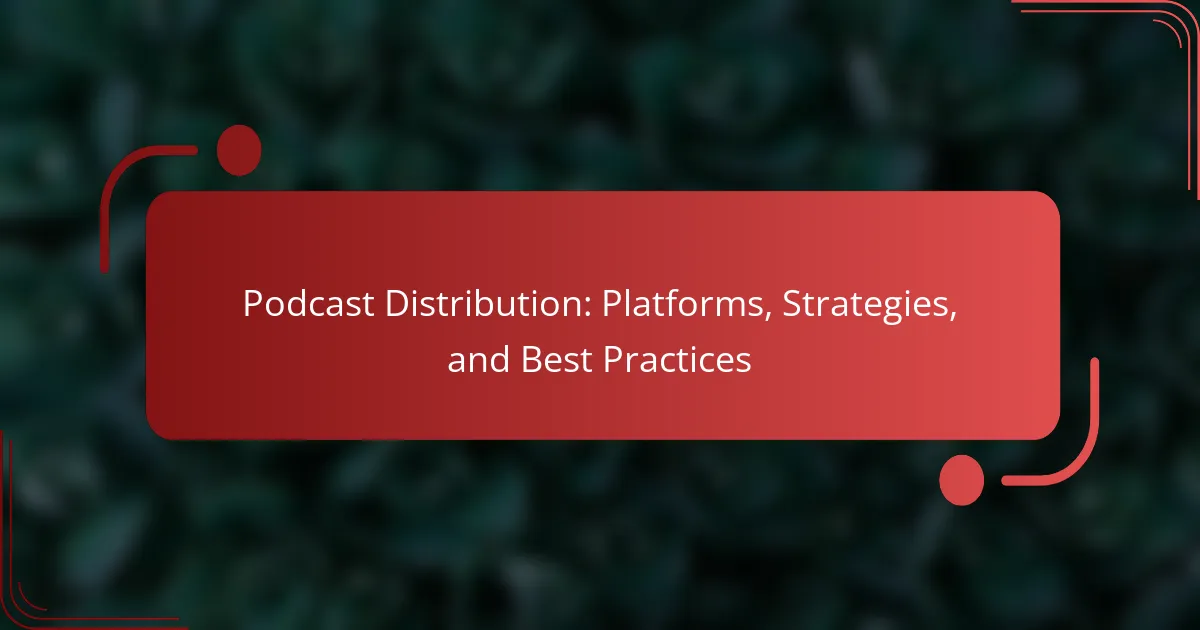 Podcast Distribution: Platforms, Strategies, and Best Practices